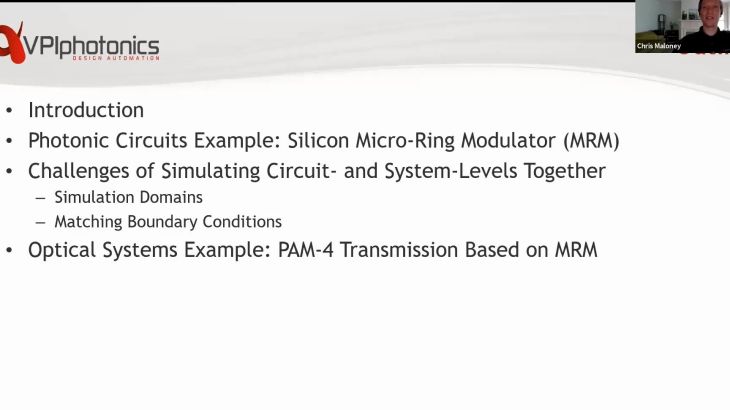 VPIphotonics
DESIGN AUTOMATION

Chris Maloney

• Introduction
• Photonic Circuits Example: Silicon Micro-Ring Modulator (MRM)
• Challenges of Simulating Circuit- and System-Levels Together
– Simulation Domains
– Matching Boundary Conditions
• Optical Systems Example: PAM-4 Transmission Based on MRM